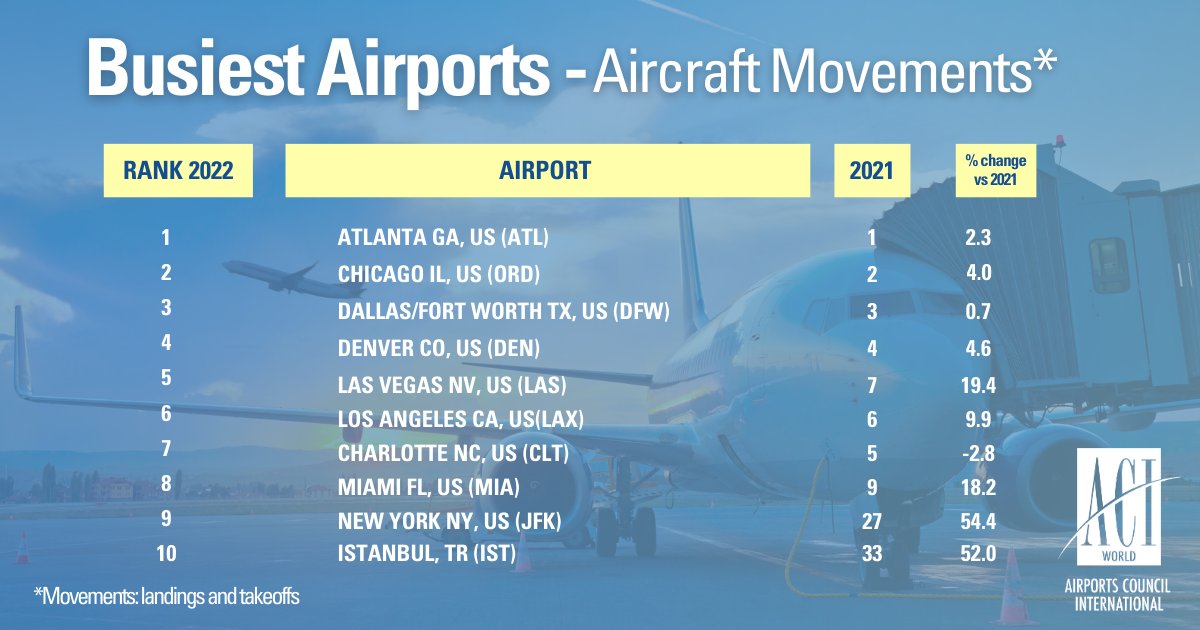 Busiest Airports - Aircraft Movements*

| RANK 2022 | AIRPORT | 2021 | % change vs 2021 |
|---|---|---|---|
| 1 | ATLANTA GA, US (ATL) | 1 | 2.3 |
| 2 | CHICAGO IL, US (ORD) | 2 | 4.0 |
| 3 | DALLAS/FORT WORTH TX, US (DFW) | 3 | 0.7 |
| 4 | DENVER CO, US (DEN) | 4 | 4.6 |
| 5 | LAS VEGAS NV, US (LAS) | 7 | 19.4 |
| 6 | LOS ANGELES CA, US(LAX) | 6 | 9.9 |
| 7 | CHARLOTTE NC, US (CLT) | 5 | -2.8 |
| 8 | MIAMI FL, US (MIA) | 9 | 18.2 |
| 9 | NEW YORK NY, US (JFK) | 27 | 54.4 |
| 10 | ISTANBUL, TR (IST) | 33 | 52.0 |

*Movements: landings and takeoffs

ACI WORLD
AIRPORTS COUNCIL INTERNATIONAL